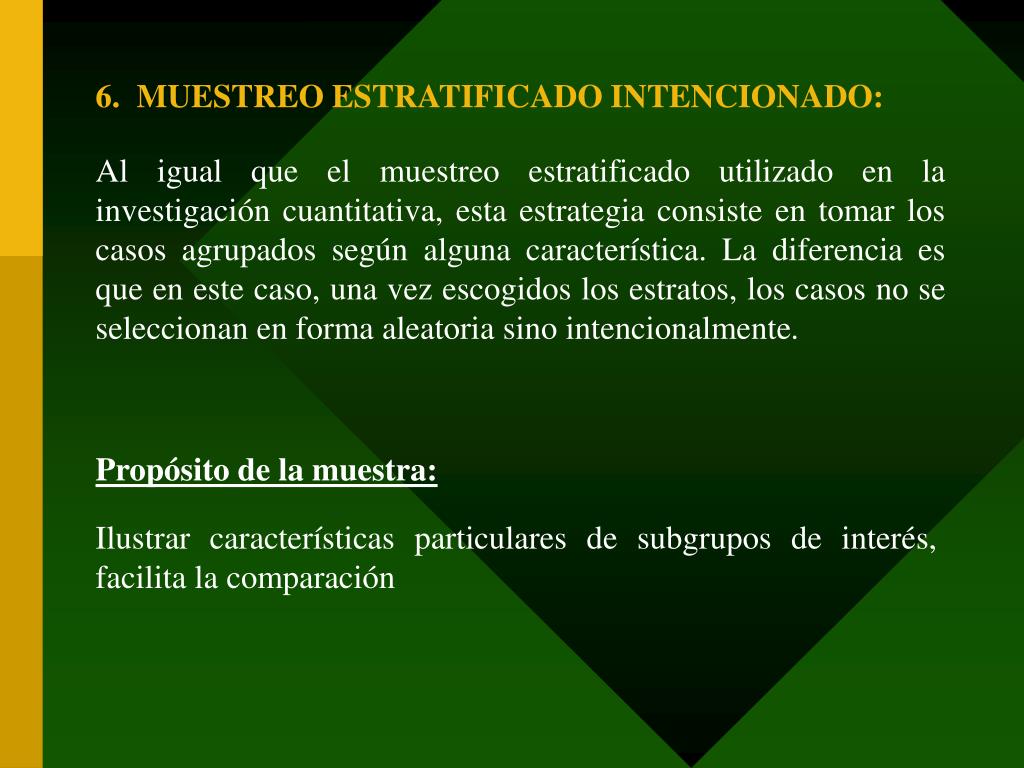 6. MUESTREO ESTRATIFICADO INTENCIONADO:

Al igual que el muestreo estratificado utilizado en la investigación cuantitativa, esta estrategia consiste en tomar los casos agrupados según alguna característica. La diferencia es que en este caso, una vez escogidos los estratos, los casos no se seleccionan en forma aleatoria sino intencionalmente.

Propósito de la muestra:

Ilustrar características particulares de subgrupos de interés, facilita la comparación